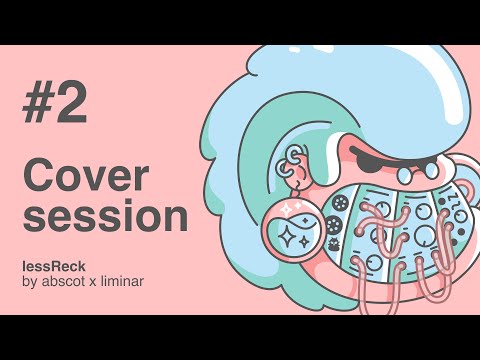 #2

Cover session

lessReck
by abscot x liminar